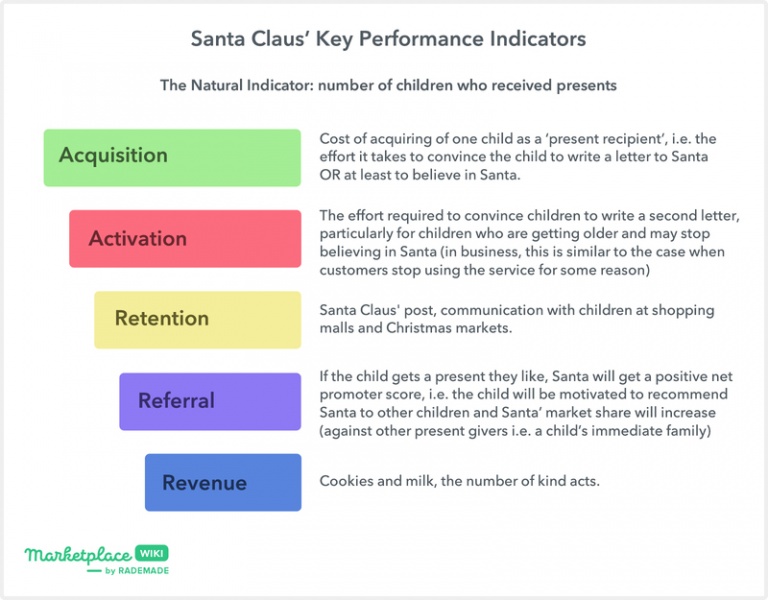 Santa Claus' Key Performance Indicators

The Natural Indicator: number of children who received presents

Acquisition

Cost of acquiring of one child as a 'present recipient', i.e. the effort it takes to convince the child to write a letter to Santa OR at least to believe in Santa.

Activation

The effort required to convince children to write a second letter, particularly for children who are getting older and may stop believing in Santa (in business, this is similar to the case when customers stop using the service for some reason)

Retention

Santa Claus' post, communication with children at shopping malls and Christmas markets.

Referral

If the child gets a present they like, Santa will get a positive net promoter score, i.e. the child will be motivated to recommend Santa to other children and Santa' market share will increase (against other present givers i.e. a child's immediate family)

Revenue

Cookies and milk, the number of kind acts.

Marketplace WIKI
by RADEMADE